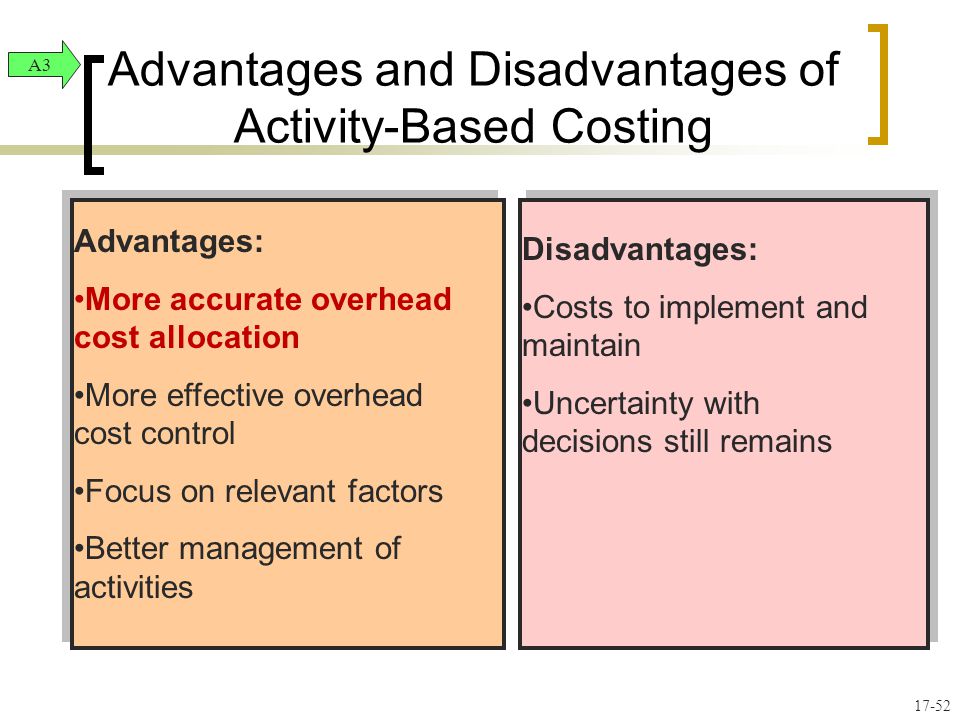 A3

Advantages and Disadvantages of Activity-Based Costing

Advantages:

•More accurate overhead cost allocation

•More effective overhead cost control

•Focus on relevant factors

•Better management of activities

Disadvantages:

•Costs to implement and maintain

•Uncertainty with decisions still remains

17-52